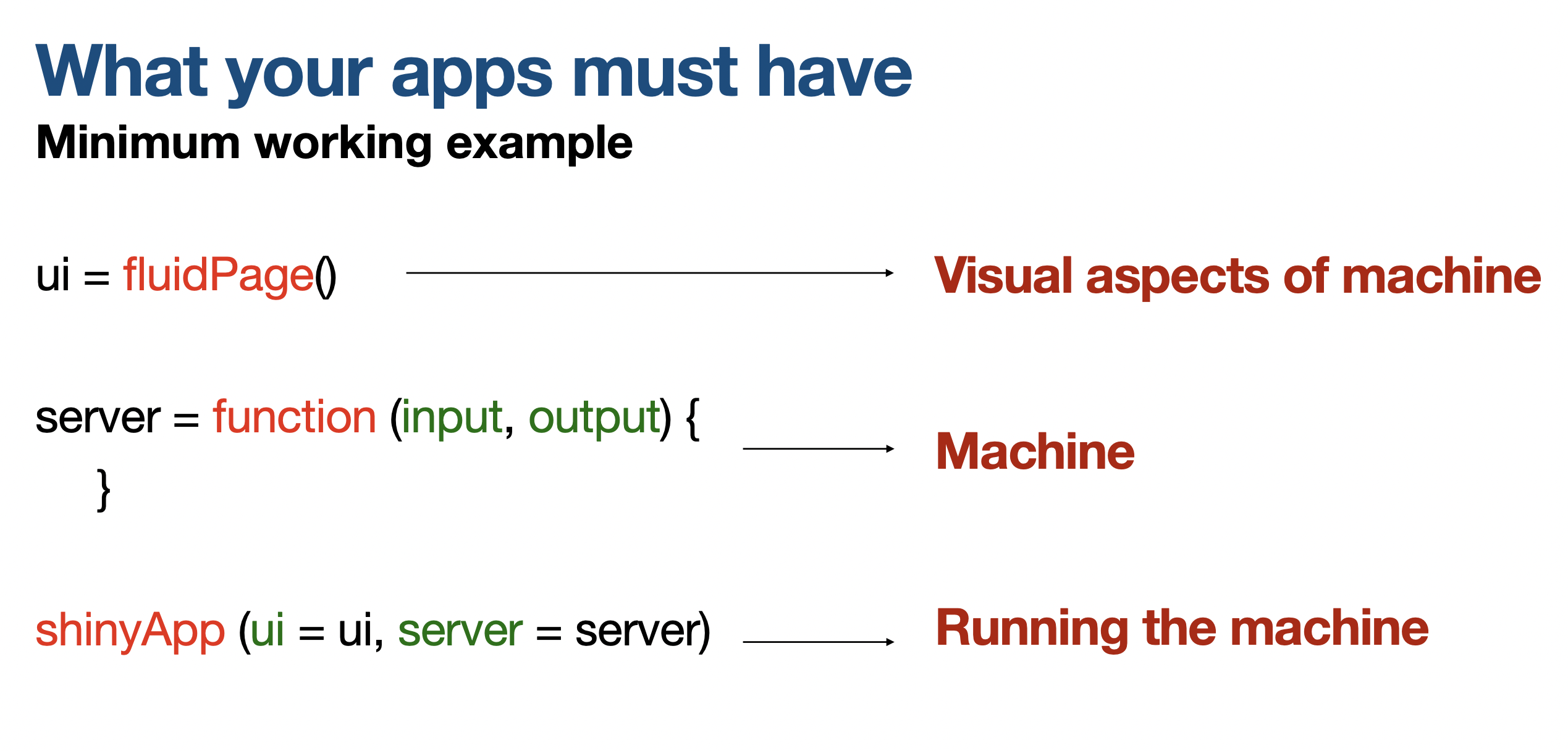 What your apps must have
Minimum working example

ui = fluidPage()

Visual aspects of machine

server = function (input, output) {
}

Machine

shinyApp (ui = ui, server = server)

Running the machine